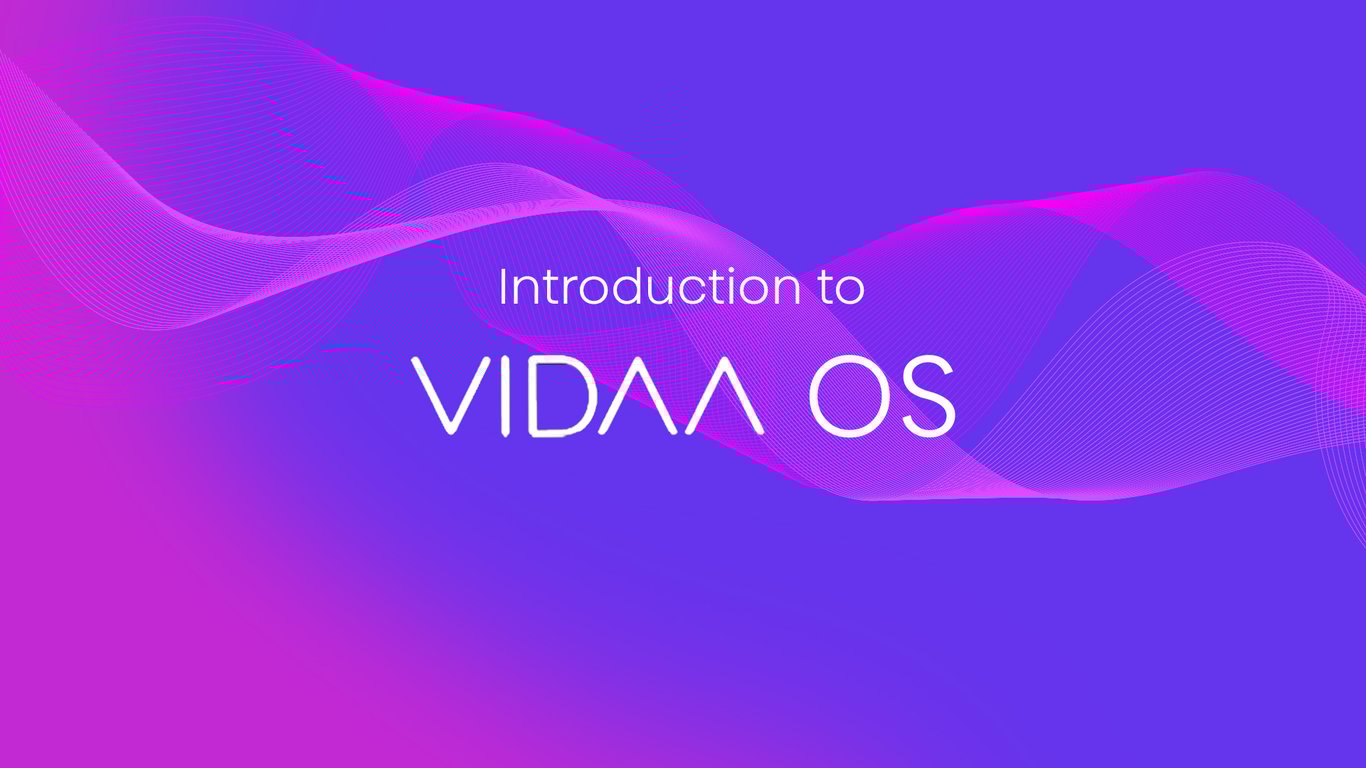 Introduction to

VIDAA OS